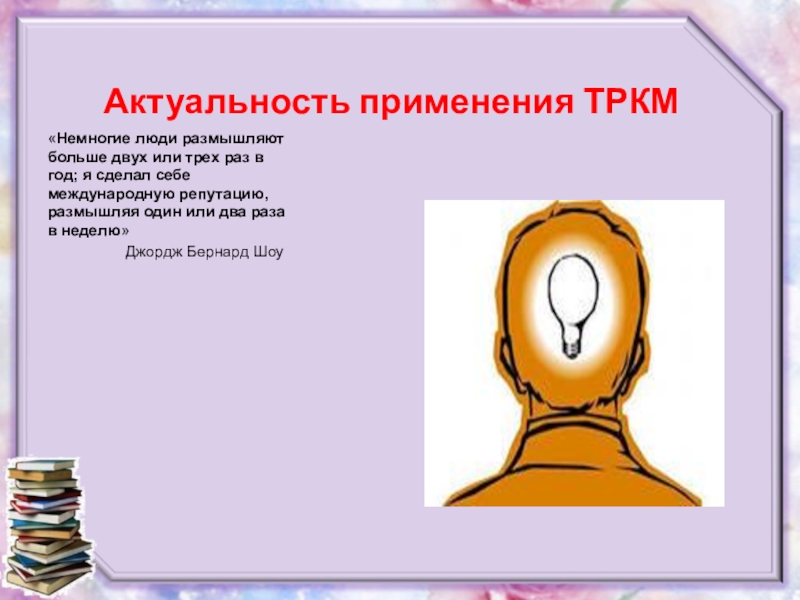 Актуальность применения ТРКМ

«Немногие люди размышляют больше двух или трех раз в год; я сделал себе международную репутацию, размышляя один или два раза в неделю»

Джордж Бернард Шоу